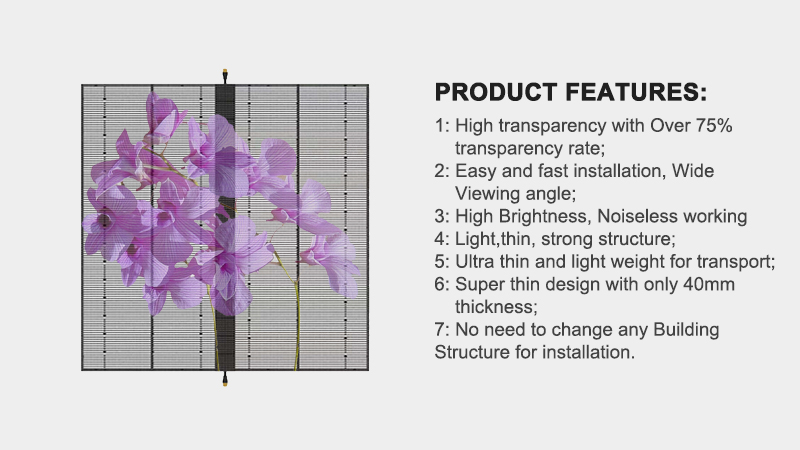 PRODUCT FEATURES:

1: High transparency with Over 75% transparency rate;
2: Easy and fast installation, Wide Viewing angle;
3: High Brightness, Noiseless working
4: Light,thin, strong structure;
5: Ultra thin and light weight for transport;
6: Super thin design with only 40mm thickness;
7: No need to change any Building Structure for installation.